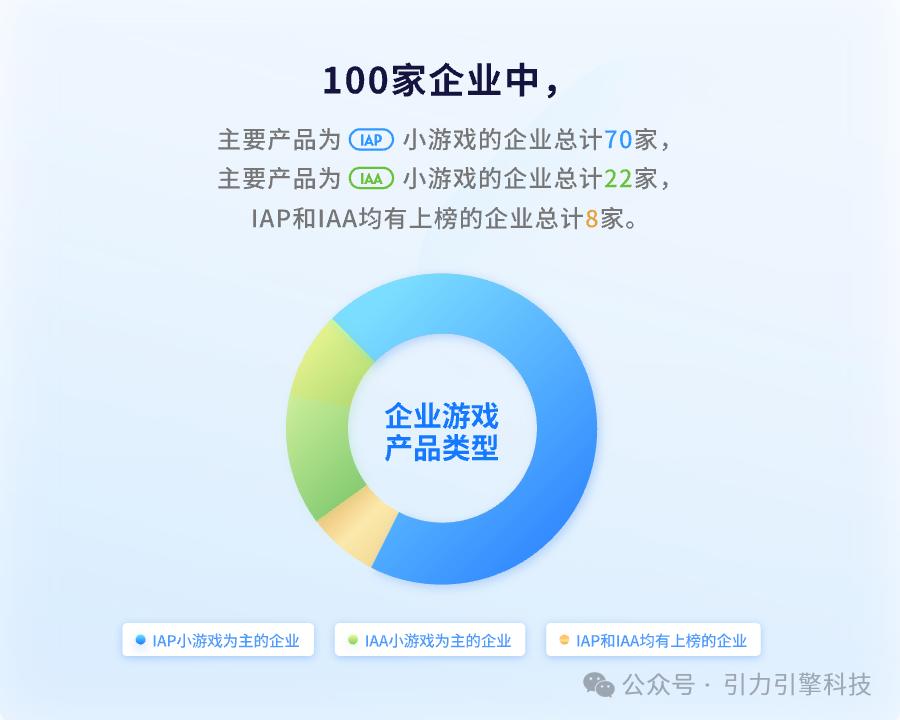 100家企业中，

主要产品为 IAP 小游戏的企业总计70家，
主要产品为 IAA 小游戏的企业总计22家，
IAP和IAA均有上榜的企业总计8家。

企业游戏
产品类型

IAP小游戏为主的企业
IAA小游戏为主的企业
IAP和IAA均有上榜的企业

公众号 · 引力引擎科技